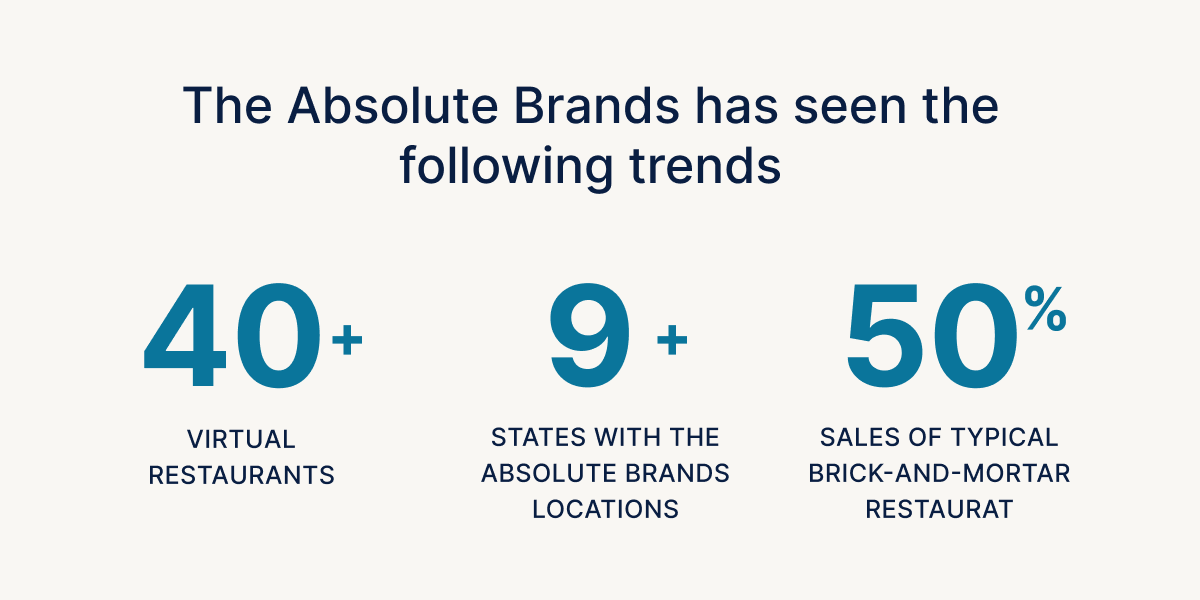 The Absolute Brands has seen the following trends

40+

VIRTUAL RESTAURANTS

9 +

STATES WITH THE ABSOLUTE BRANDS LOCATIONS

50%

SALES OF TYPICAL BRICK-AND-MORTAR RESTAURAT